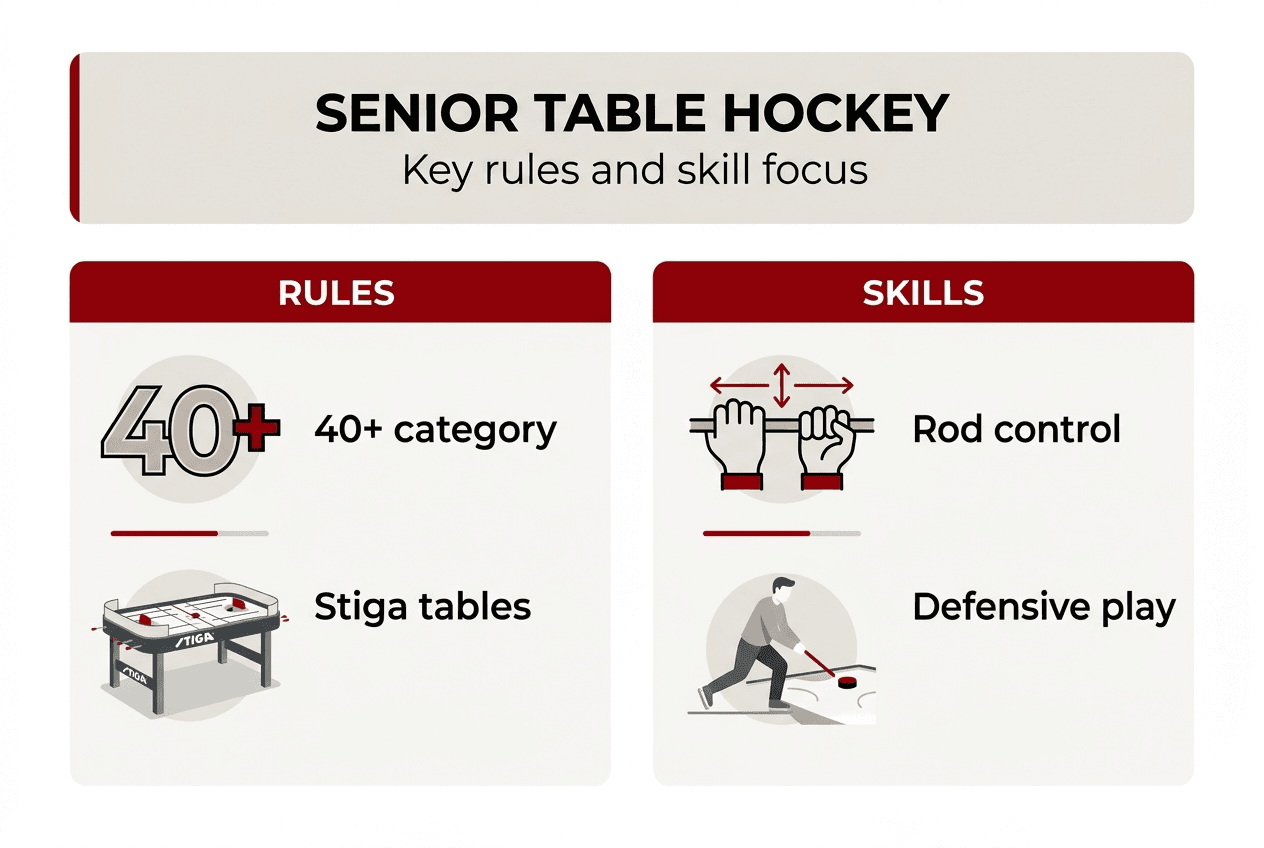 SENIOR TABLE HOCKEY
Key rules and skill focus

RULES

40+

40+ category

STIGA

STIGA

Stiga tables

SKILLS

Rod control

Defensive play